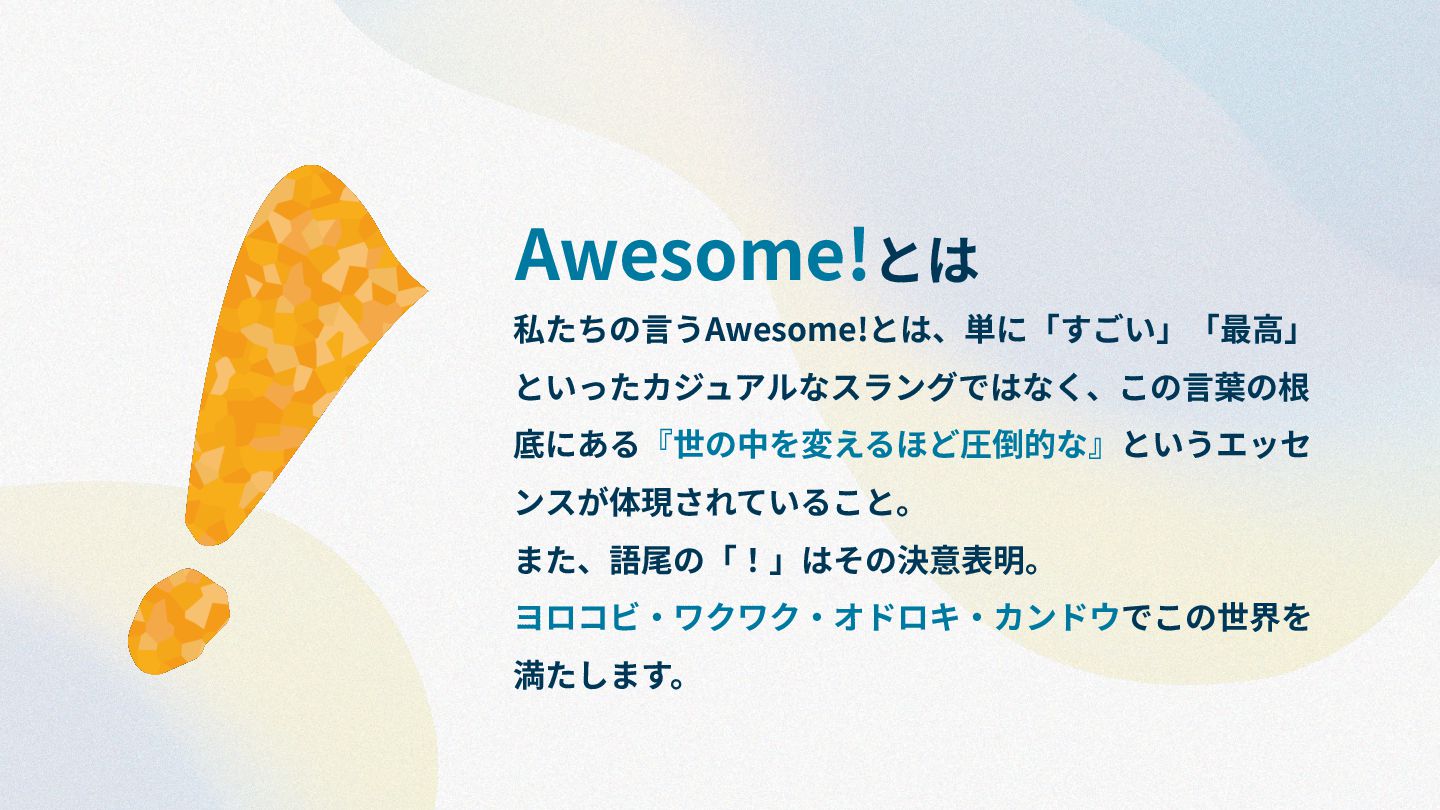 Awesome!とは

私たちの言うAwesome!とは、単に「すごい」「最高」といったカジュアルなスラングではなく、この言葉の根底にある『世の中を変えるほど圧倒的な』というエッセンスが体現されていること。
また、語尾の「！」はその決意表明。
ヨロコビ・ワクワク・オドロキ・カンドウでこの世界を満たします。